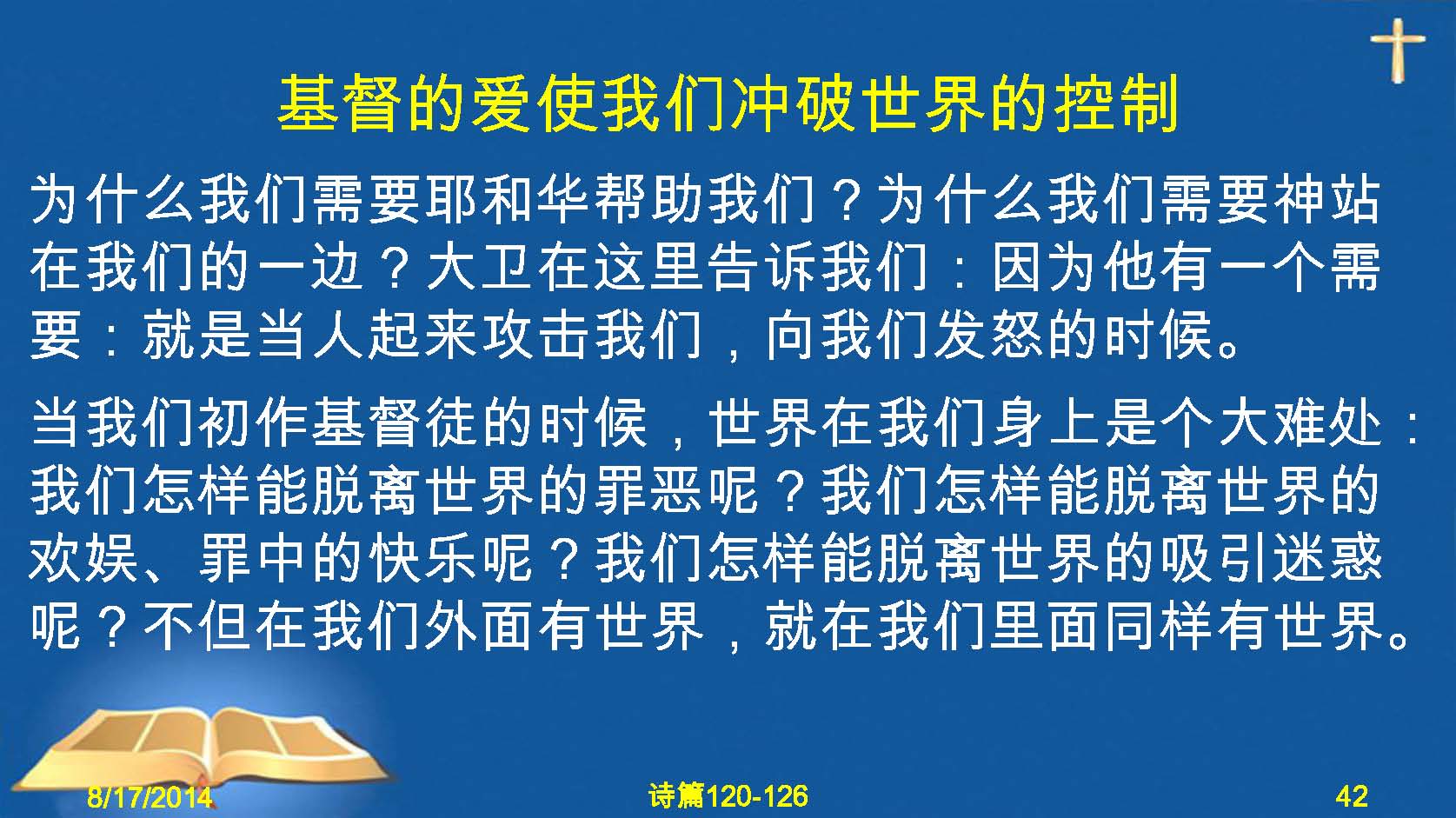 基督的爱使我们冲破世界的控制

为什么我们需要耶和华帮助我们？为什么我们需要神站在我们的一边？大卫在这里告诉我们：因为他有一个需要：就是当人起来攻击我们，向我们发怒的时候。

当我们初作基督徒的时候，世界在我们身上是个大难处：我们怎样能脱离世界的罪恶呢？我们怎样能脱离世界的欢娱、罪中的快乐呢？我们怎样能脱离世界的吸引迷惑呢？不但在我们外面有世界，就在我们里面同样有世界。

8/17/2014

诗篇120-126

42